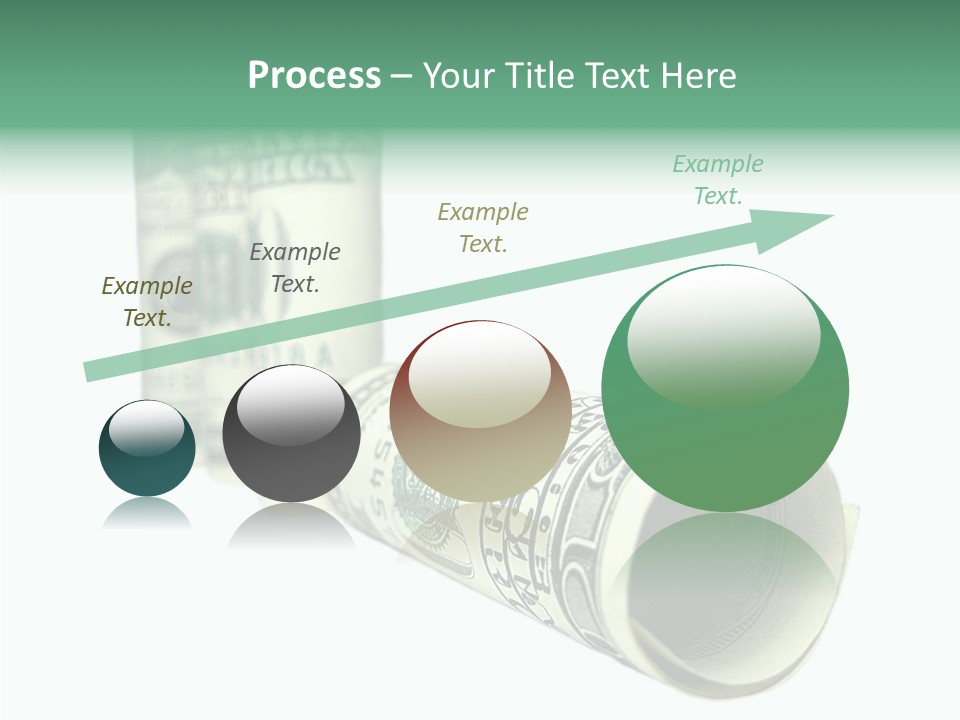 Process – Your Title Text Here

Example Text.

Example Text.

Example Text.

Example Text.